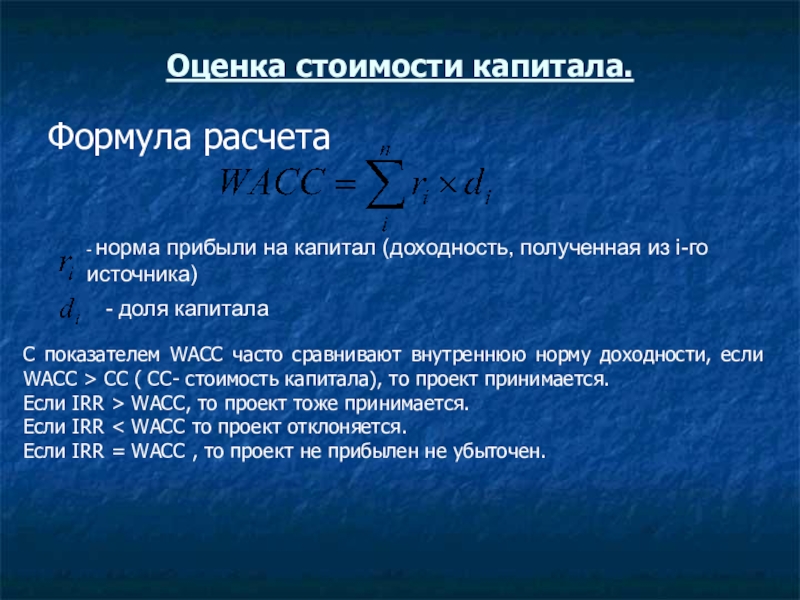 Оценка стоимости капитала.

Формула расчета

$WACC = \sum_{i}^{n} r_i \times d_i$

$r_i$ - норма прибыли на капитал (доходность, полученная из i-го источника)

$d_i$ - доля капитала

С показателем WACC часто сравнивают внутреннюю норму доходности, если WACC > CC ( CC- стоимость капитала), то проект принимается.
Если IRR > WACC, то проект тоже принимается.
Если IRR < WACC то проект отклоняется.
Если IRR = WACC , то проект не прибылен не убыточен.